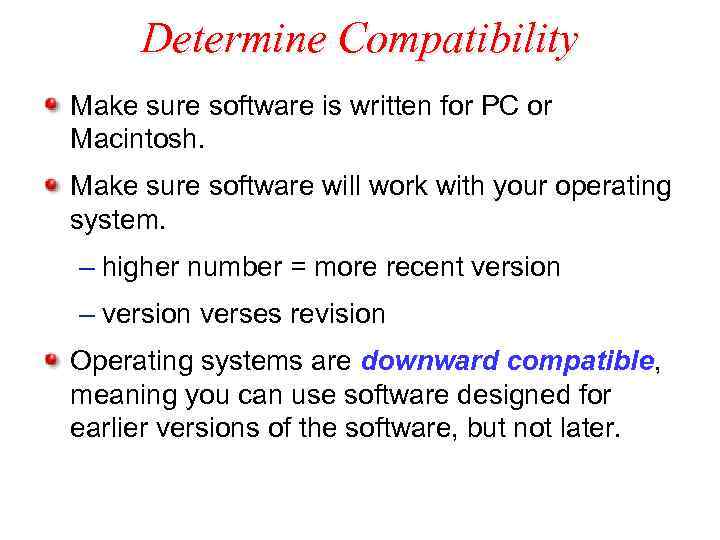 Determine Compatibility

Make sure software is written for PC or Macintosh.

Make sure software will work with your operating system.

– higher number = more recent version

– version verses revision

Operating systems are downward compatible, meaning you can use software designed for earlier versions of the software, but not later.